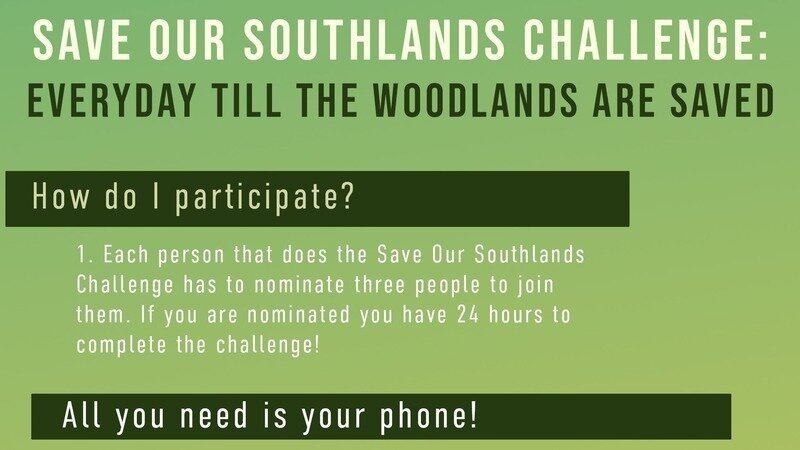 SAVE OUR SOUTHLANDS CHALLENGE:
EVERYDAY TILL THE WOODLANDS ARE SAVED

How do I participate?

1. Each person that does the Save Our Southlands Challenge has to nominate three people to join them. If you are nominated you have 24 hours to complete the challenge!

All you need is your phone!